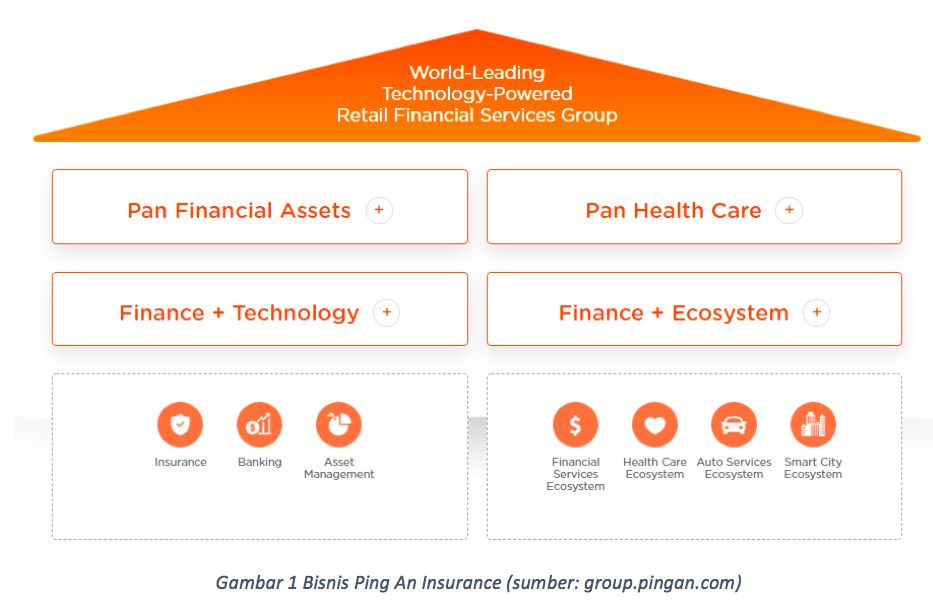 World-Leading
Technology-Powered
Retail Financial Services Group

Pan Financial Assets +

Pan Health Care +

Finance + Technology +

Finance + Ecosystem +

Insurance

Banking

Asset Management

Financial Services Ecosystem

Health Care Ecosystem

Auto Services Ecosystem

Smart City Ecosystem

Gambar 1 Bisnis Ping An Insurance (sumber: group.pingan.com)